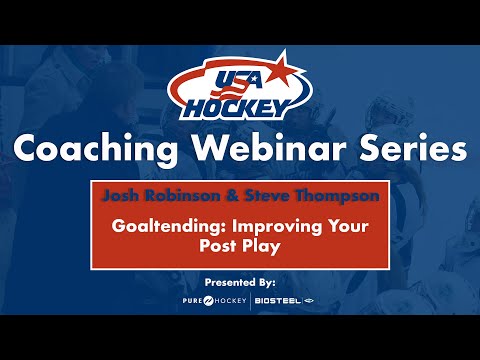 USA HOCKEY

Coaching Webinar Series

Josh Robinson & Steve Thompson

Goaltending: Improving Your Post Play

Presented By:

PURE HOCKEY | BIOSTEEL